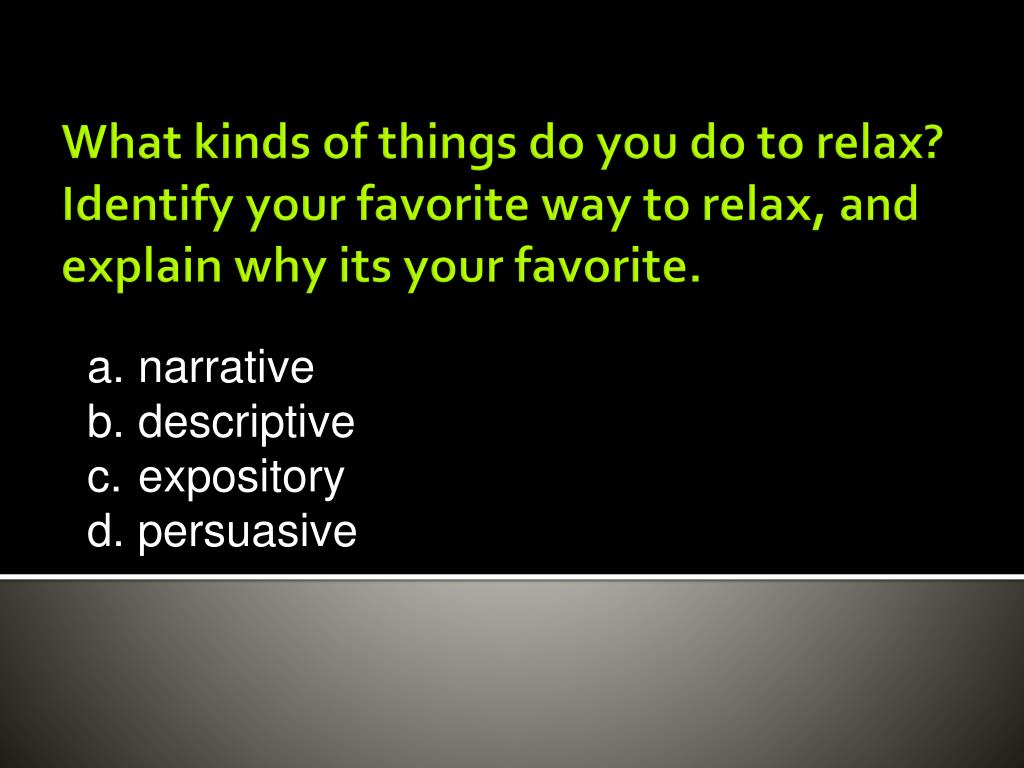 What kinds of things do you do to relax? Identify your favorite way to relax, and explain why its your favorite.

a. narrative
b. descriptive
c. expository
d. persuasive